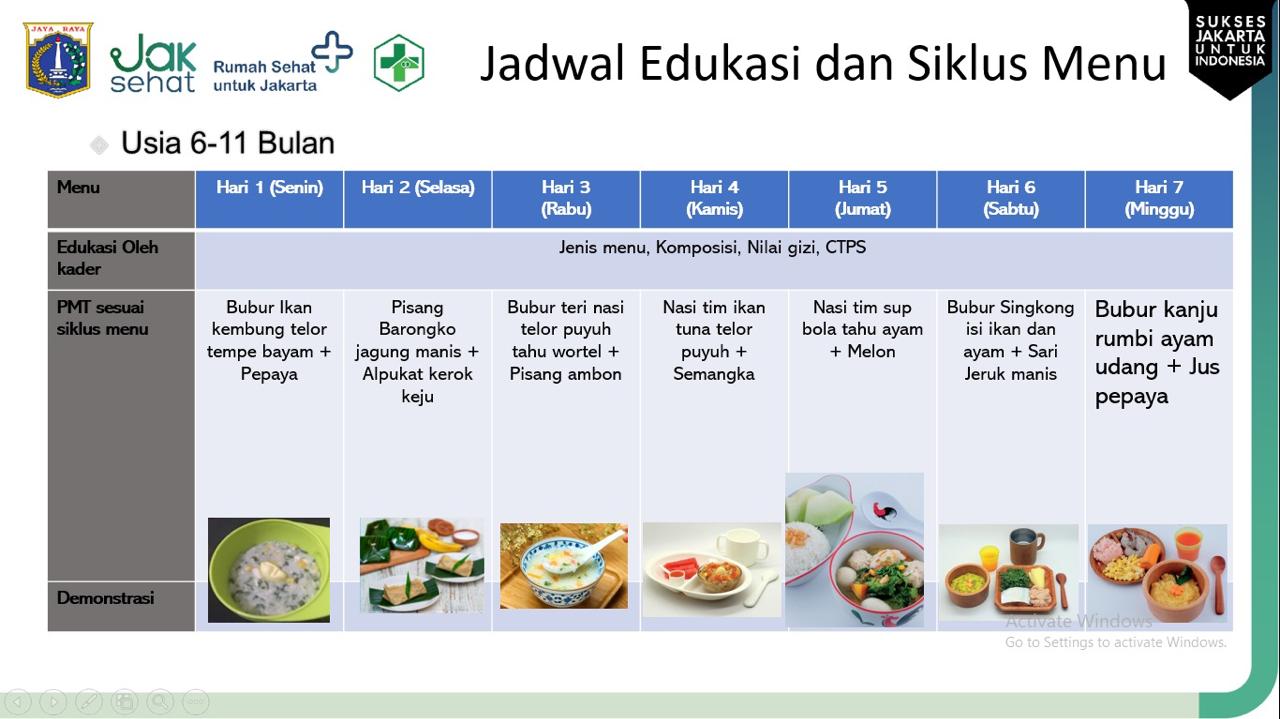 JAYA RAYA

Jak sehat

Rumah Sehat untuk Jakarta

Jadwal Edukasi dan Siklus Menu

SUKSES JAKARTA UNTUK INDONESIA

Usia 6-11 Bulan

| Menu | Hari 1 (Senin) | Hari 2 (Selasa) | Hari 3 (Rabu) | Hari 4 (Kamis) | Hari 5 (Jumat) | Hari 6 (Sabtu) | Hari 7 (Minggu) |
|---|---|---|---|---|---|---|---|
| Edukasi Oleh kader | Jenis menu, Komposisi, Nilai gizi, CTPS | | | | | | |
| PMT sesuai siklus menu | Bubur Ikan kembung telor tempe bayam + Pepaya | Pisang Barongko jagung manis + Alpukat kerok keju | Bubur teri nasi telor puyuh tahu wortel + Pisang ambon | Nasi tim ikan tuna telor puyuh + Semangka | Nasi tim sup bola tahu ayam + Melon | Bubur Singkong isi ikan dan ayam + Sari Jeruk manis | Bubur kanju rumbi ayam udang + Jus pepaya |
| Demonstrasi | | | | | | | |

Activate Windows
Go to Settings to activate Windows.